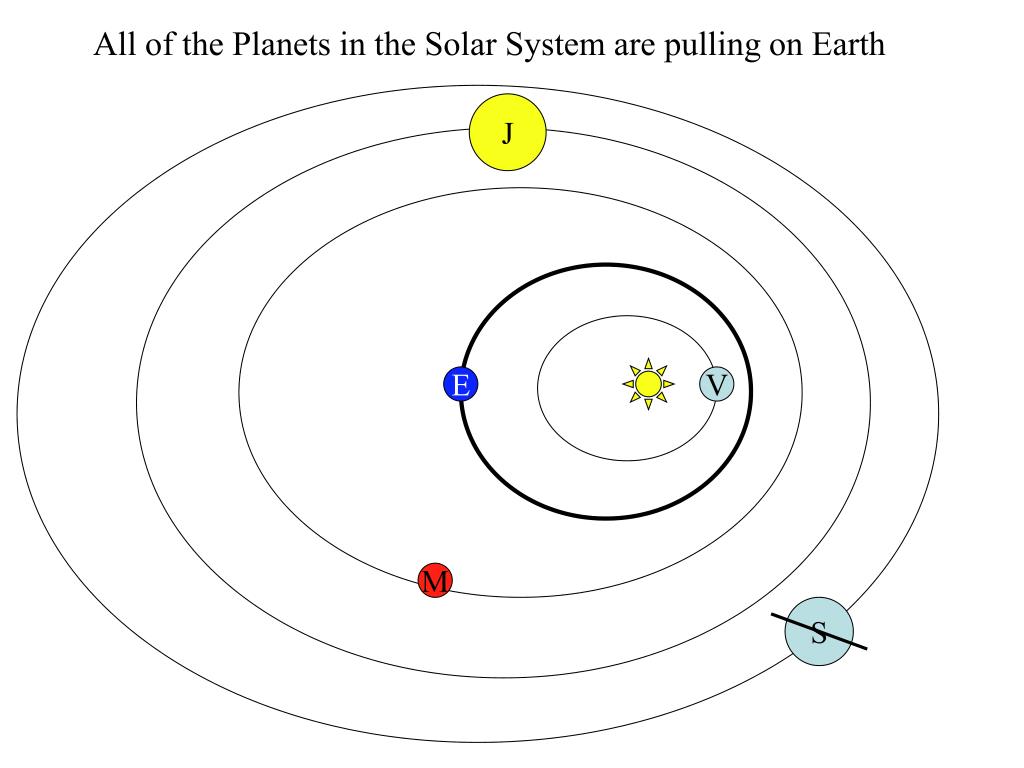 All of the Planets in the Solar System are pulling on Earth

J

E

V

M

S